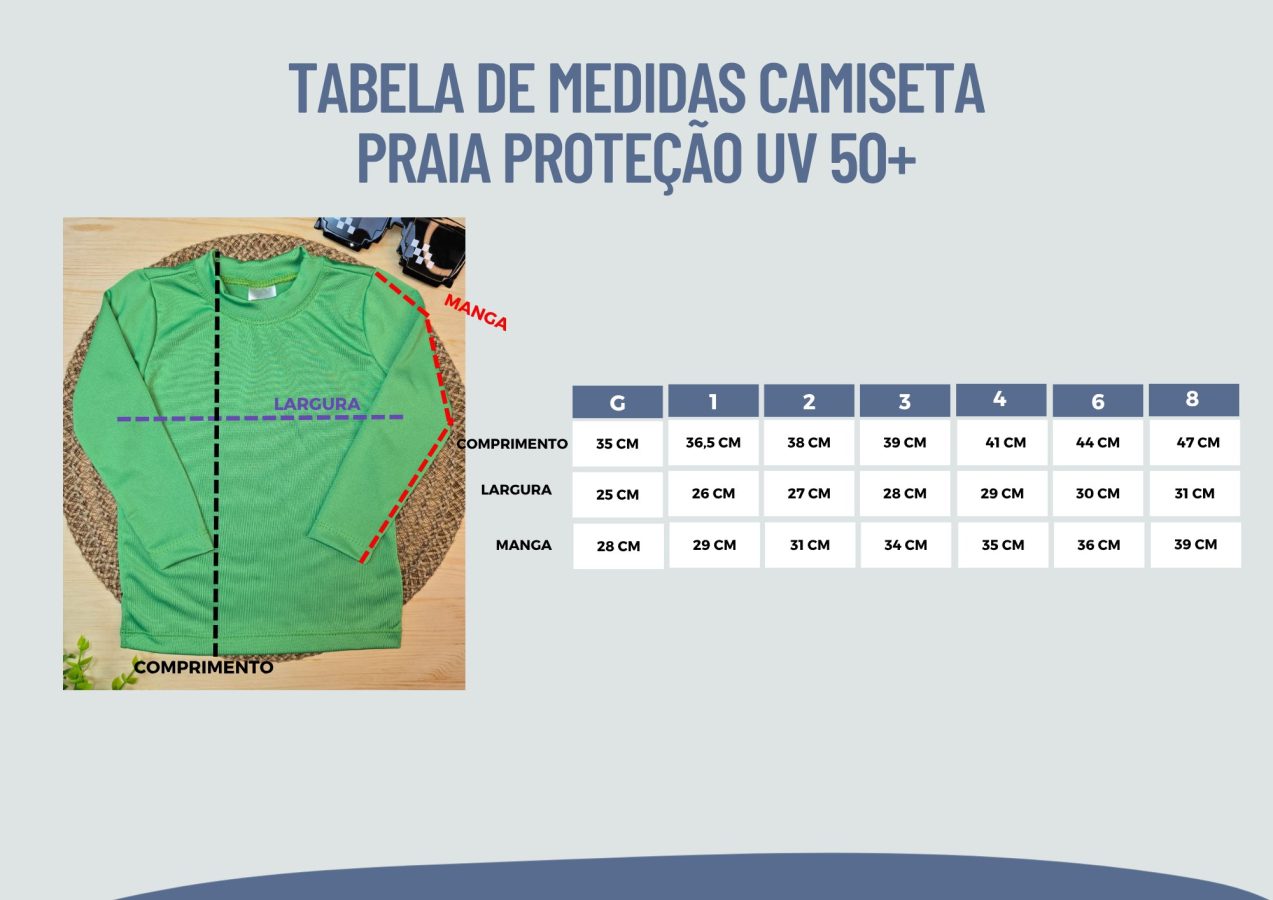 TABELA DE MEDIDAS CAMISETA PRAIA PROTEÇÃO UV 50+

MANGA

LARGURA

COMPRIMENTO

| | G | 1 | 2 | 3 | 4 | 6 | 8 |
|---|---|---|---|---|---|---|---|
| COMPRIMENTO | 35 CM | 36,5 CM | 38 CM | 39 CM | 41 CM | 44 CM | 47 CM |
| LARGURA | 25 CM | 26 CM | 27 CM | 28 CM | 29 CM | 30 CM | 31 CM |
| MANGA | 28 CM | 29 CM | 31 CM | 34 CM | 35 CM | 36 CM | 39 CM |